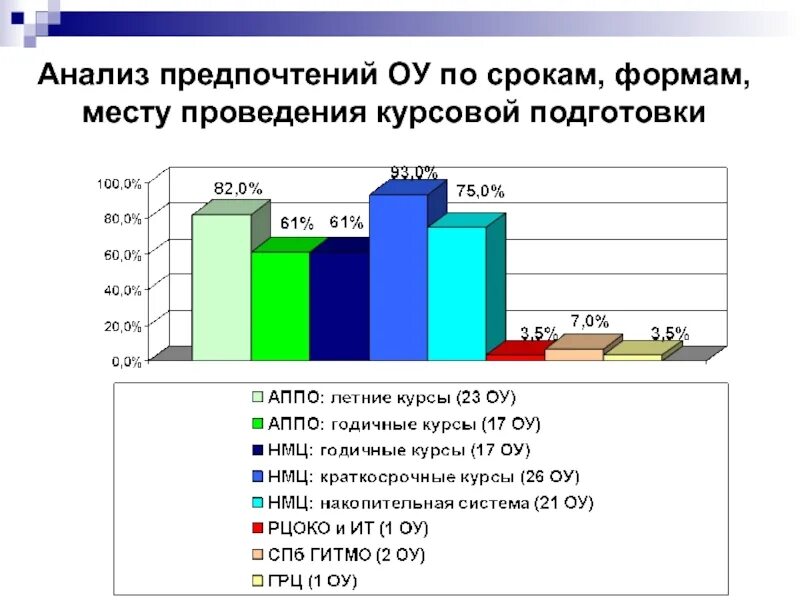 Анализ предпочтений ОУ по срокам, формам, месту проведения курсовой подготовки

100,0%
80,0%
60,0%
40,0%
20,0%
0,0%

82,0%
61%
61%
93,0%
75,0%
3,5%
7,0%
3,5%

АППО: летние курсы (23 ОУ)
АППО: годичные курсы (17 ОУ)
НМЦ: годичные курсы (17 ОУ)
НМЦ: краткосрочные курсы (26 ОУ)
НМЦ: накопительная система (21 ОУ)
РЦОКО и ИТ (1 ОУ)
СПб ГИТМО (2 ОУ)
ГРЦ (1 ОУ)